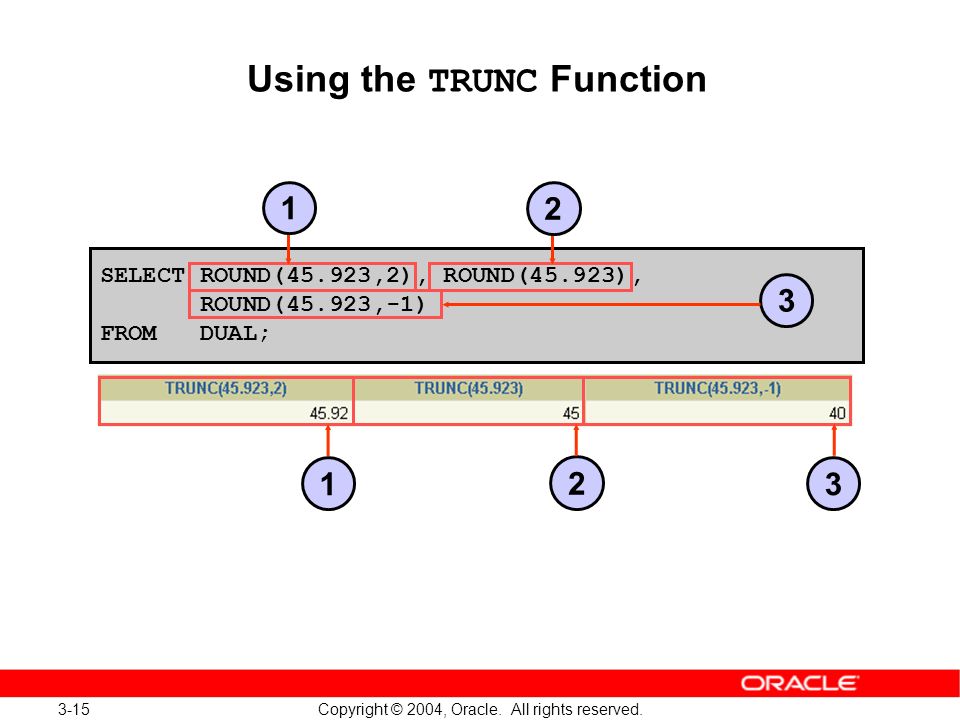 Using the TRUNC Function

1

2

SELECT ROUND(45.923,2), ROUND(45.923),
ROUND(45.923,-1)
FROM DUAL;

3

| TRUNC(45.923,2) | TRUNC(45.923) | TRUNC(45.923,-1) |
|---|---|---|
| 45.92 | 45 | 40 |

1

2

3

ORACLE

3-15

Copyright © 2004, Oracle. All rights reserved.